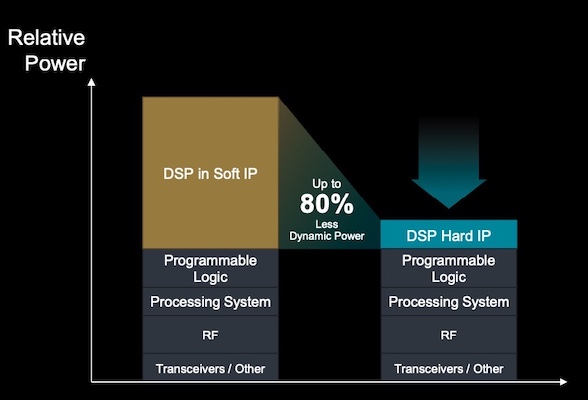 Relative Power

DSP in Soft IP

Programmable Logic

Processing System

RF

Transceivers / Other

Up to
80%
Less
Dynamic Power

DSP Hard IP

Programmable Logic

Processing System

RF

Transceivers / Other